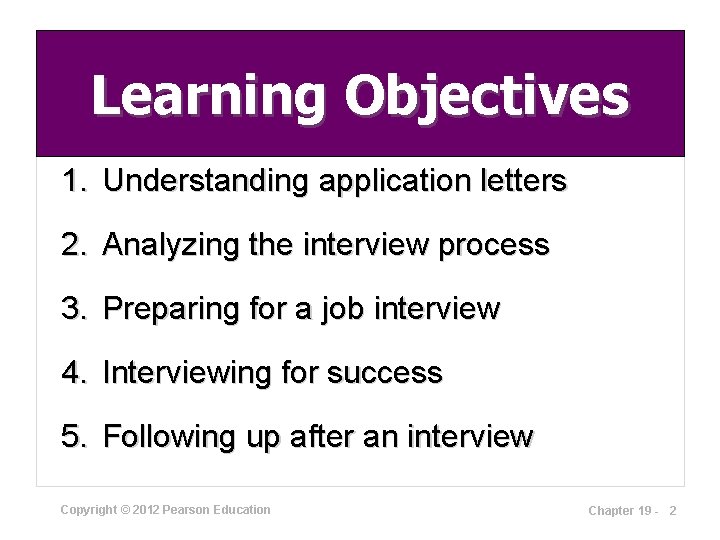 Learning Objectives

1. Understanding application letters

2. Analyzing the interview process

3. Preparing for a job interview

4. Interviewing for success

5. Following up after an interview

Copyright © 2012 Pearson Education

Chapter 19 - 2